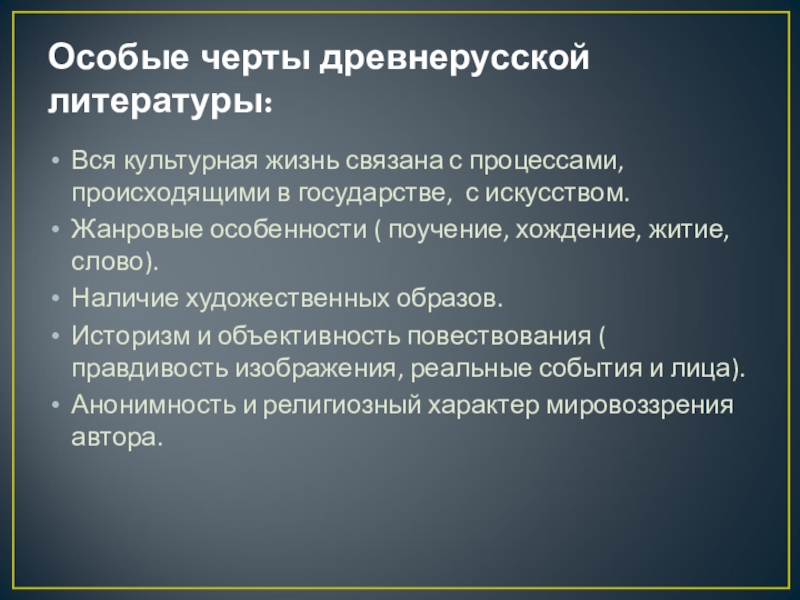 Особые черты древнерусской литературы:

• Вся культурная жизнь связана с процессами, происходящими в государстве, с искусством.
• Жанровые особенности ( поучение, хождение, житие, слово).
• Наличие художественных образов.
• Историзм и объективность повествования ( правдивость изображения, реальные события и лица).
• Анонимность и религиозный характер мировоззрения автора.